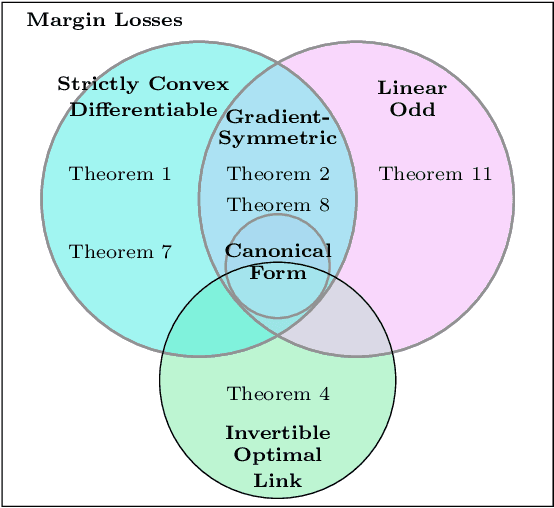 Margin Losses

Strictly Convex Differentiable

Gradient-Symmetric

Linear Odd

Theorem 1

Theorem 2

Theorem 11

Theorem 8

Theorem 7

Canonical Form

Theorem 4

Invertible Optimal Link